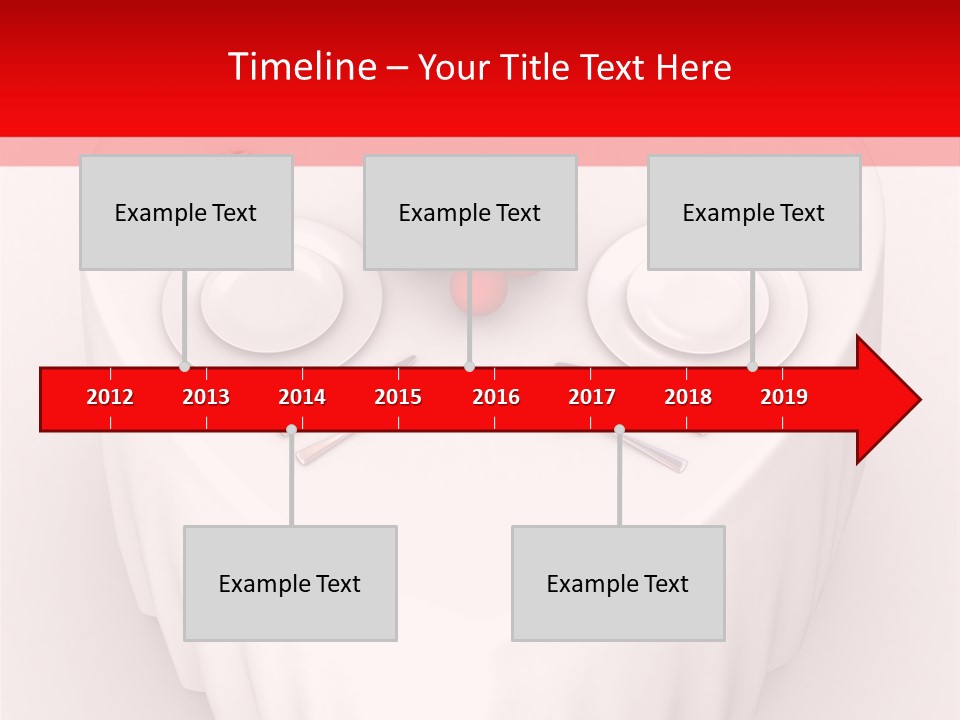 Timeline – Your Title Text Here

Example Text

Example Text

Example Text

2012 2013 2014 2015 2016 2017 2018 2019

Example Text

Example Text